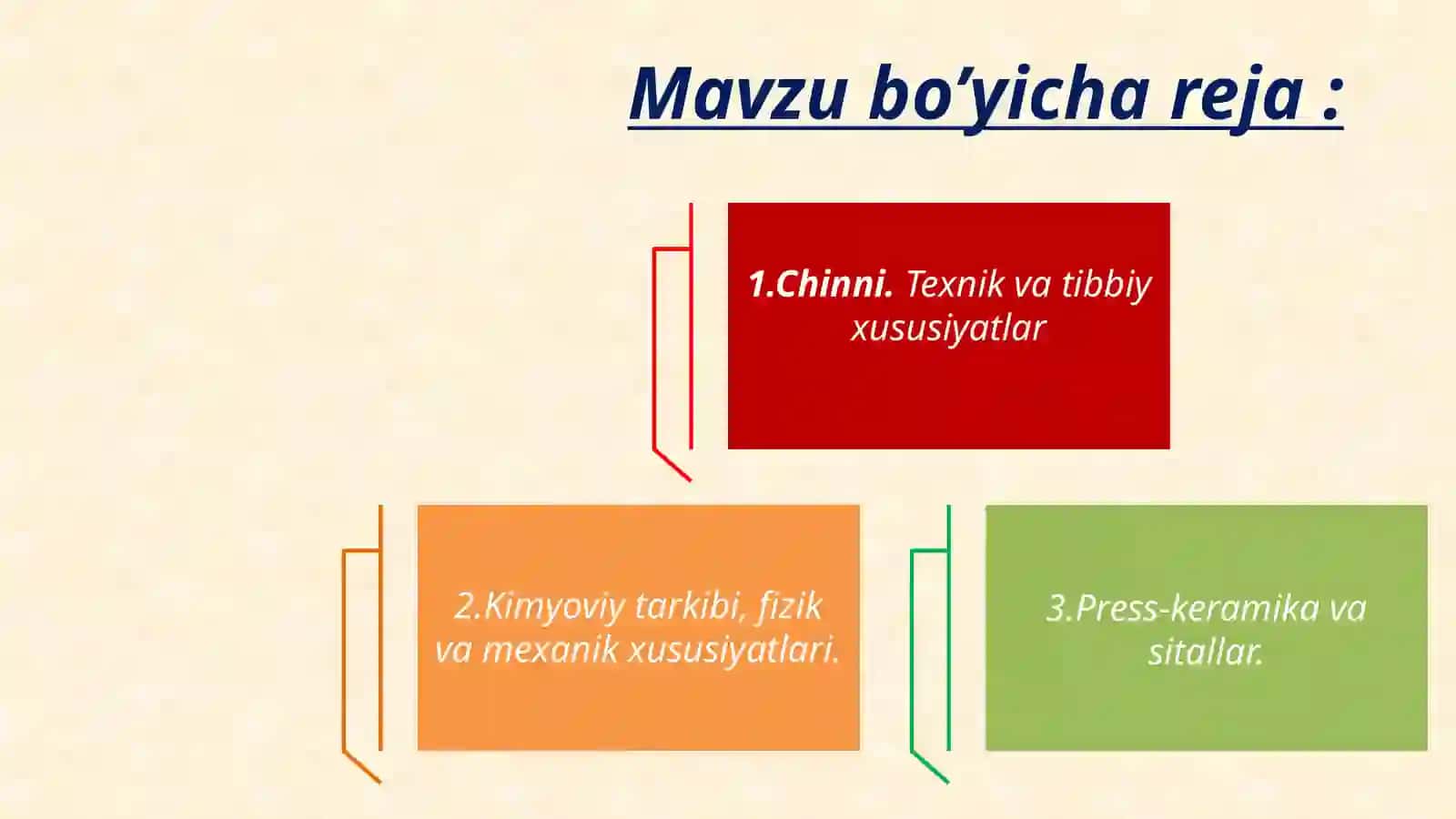 Mavzu bo'yicha reja :

1.Chinni. Texnik va tibbiy xususiyatlar

2.Kimyoviy tarkibi, fizik va mexanik xususiyatlari.

3.Press-keramika va sitallar.